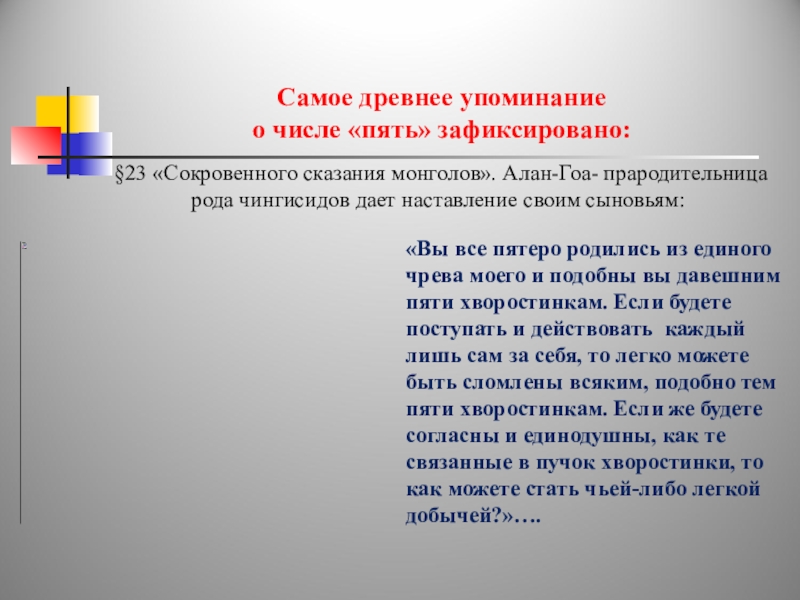 Самое древнее упоминание
о числе «пять» зафиксировано:

§23 «Сокровенного сказания монголов». Алан-Гоа- прародительница рода чингисидов дает наставление своим сыновьям:

«Вы все пятеро родились из единого чрева моего и подобны вы давешним пяти хворостинкам. Если будете поступать и действовать каждый лишь сам за себя, то легко можете быть сломлены всяким, подобно тем пяти хворостинкам. Если же будете согласны и единодушны, как те связанные в пучок хворостинки, то как можете стать чьей-либо легкой добычей?»….